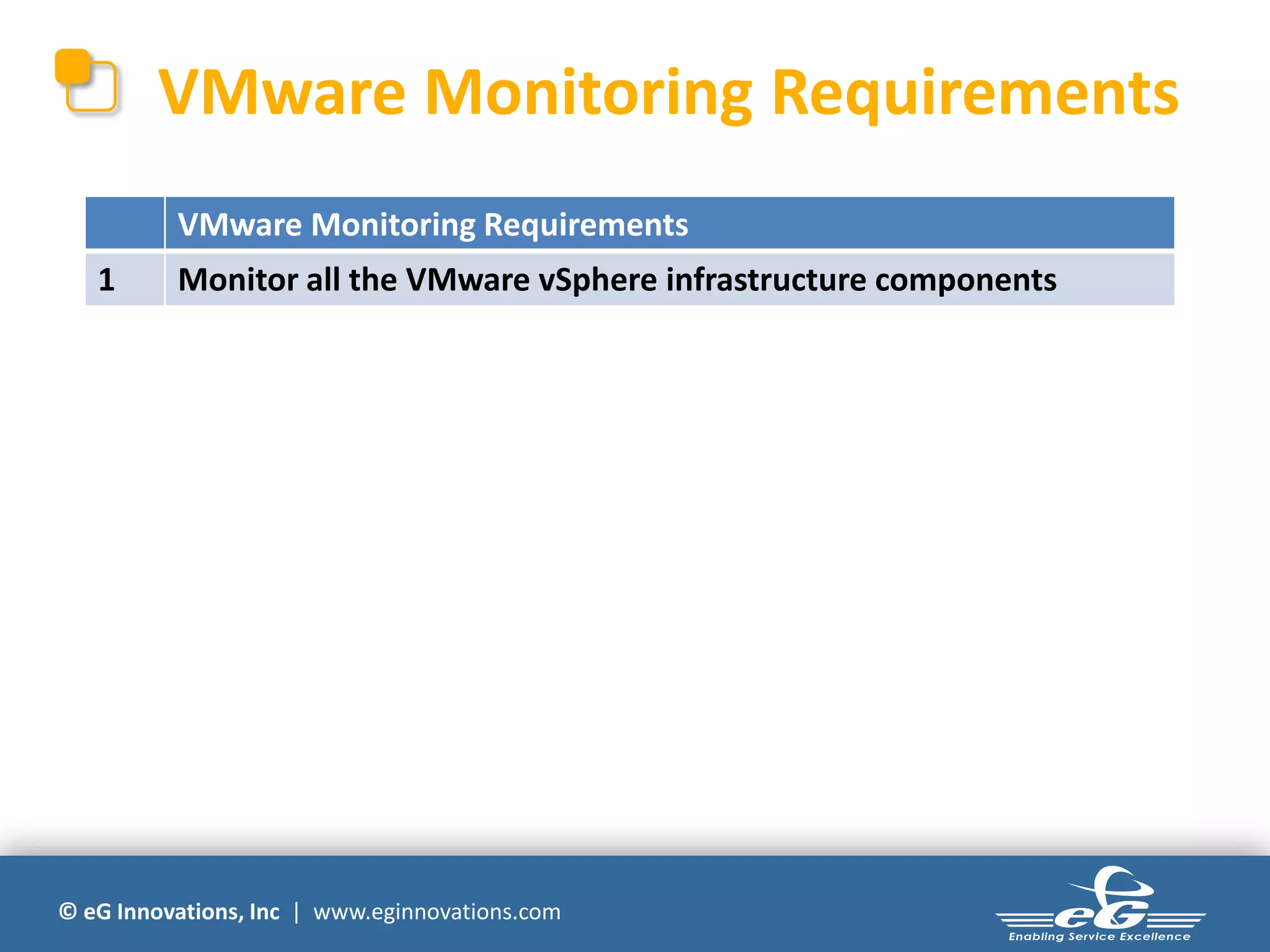 VMware Monitoring Requirements

| | VMware Monitoring Requirements |
|---|---|
| 1 | Monitor all the VMware vSphere infrastructure components |

© eG Innovations, Inc | www.eginnovations.com

eG
Enabling Service Excellence